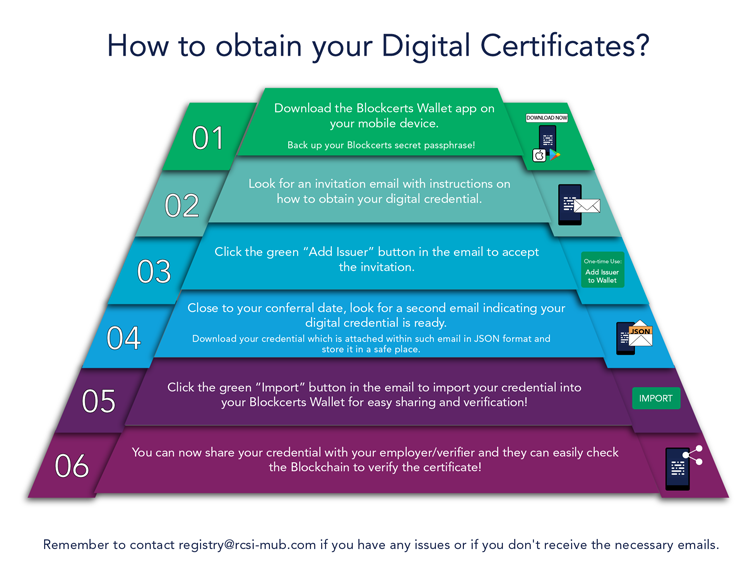 How to obtain your Digital Certificates?

01
Download the Blockcerts Wallet app on your mobile device.
Back up your Blockcerts secret passphrase!
DOWNLOAD NOW

02
Look for an invitation email with instructions on how to obtain your digital credential.

03
Click the green "Add Issuer" button in the email to accept the invitation.
One-time Use:
Add Issuer to Wallet

04
Close to your conferral date, look for a second email indicating your digital credential is ready.
Download your credential which is attached within such email in JSON format and store it in a safe place.
JSON

05
Click the green "Import" button in the email to import your credential into your Blockcerts Wallet for easy sharing and verification!
IMPORT

06
You can now share your credential with your employer/verifier and they can easily check the Blockchain to verify the certificate!

Remember to contact registry@rcsi-mub.com if you have any issues or if you don't receive the necessary emails.